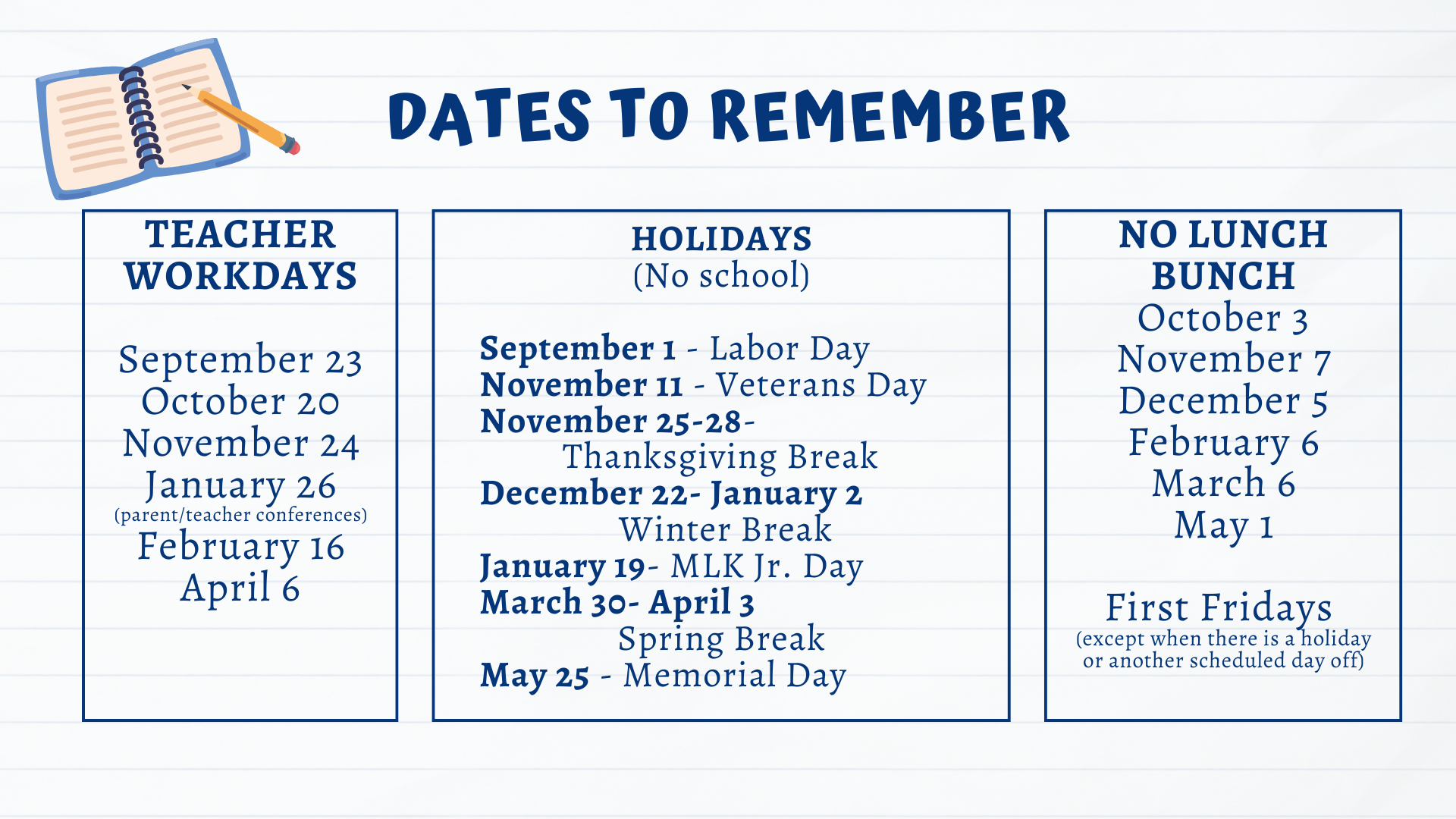 DATES TO REMEMBER

TEACHER WORKDAYS

September 23
October 20
November 24
January 26
(parent/teacher conferences)
February 16
April 6

HOLIDAYS
(No school)

September 1 - Labor Day
November 11 - Veterans Day
November 25-28- Thanksgiving Break
December 22- January 2 Winter Break
January 19- MLK Jr. Day
March 30- April 3 Spring Break
May 25 - Memorial Day

NO LUNCH BUNCH
October 3
November 7
December 5
February 6
March 6
May 1

First Fridays
(except when there is a holiday or another scheduled day off)